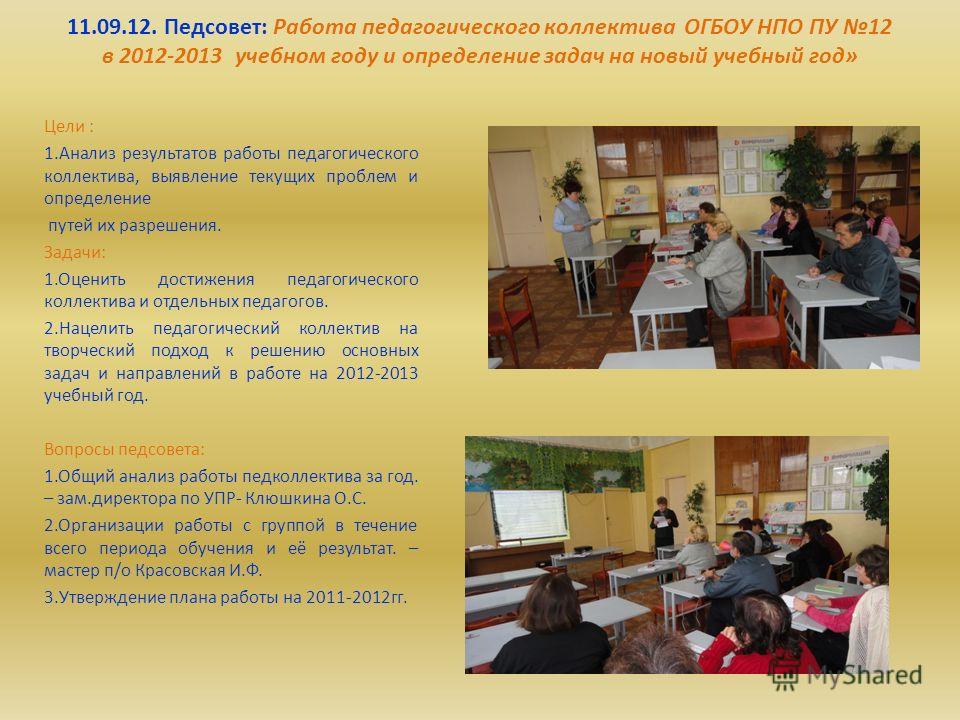 11.09.12. Педсовет: Работа педагогического коллектива ОГБОУ НПО ПУ №12 в 2012-2013 учебном году и определение задач на новый учебный год»

Цели :

1.Анализ результатов работы педагогического коллектива, выявление текущих проблем и определение

путей их разрешения.

Задачи:

1.Оценить достижения педагогического коллектива и отдельных педагогов.

2.Нацелить педагогический коллектив на творческий подход к решению основных задач и направлений в работе на 2012-2013 учебный год.

Вопросы педсовета:

1.Общий анализ работы педколлектива за год. – зам.директора по УПР- Клюшкина О.С.

2.Организации работы с группой в течение всего периода обучения и её результат. – мастер п/о Красовская И.Ф.

3.Утверждение плана работы на 2011-2012гг.

MyShared